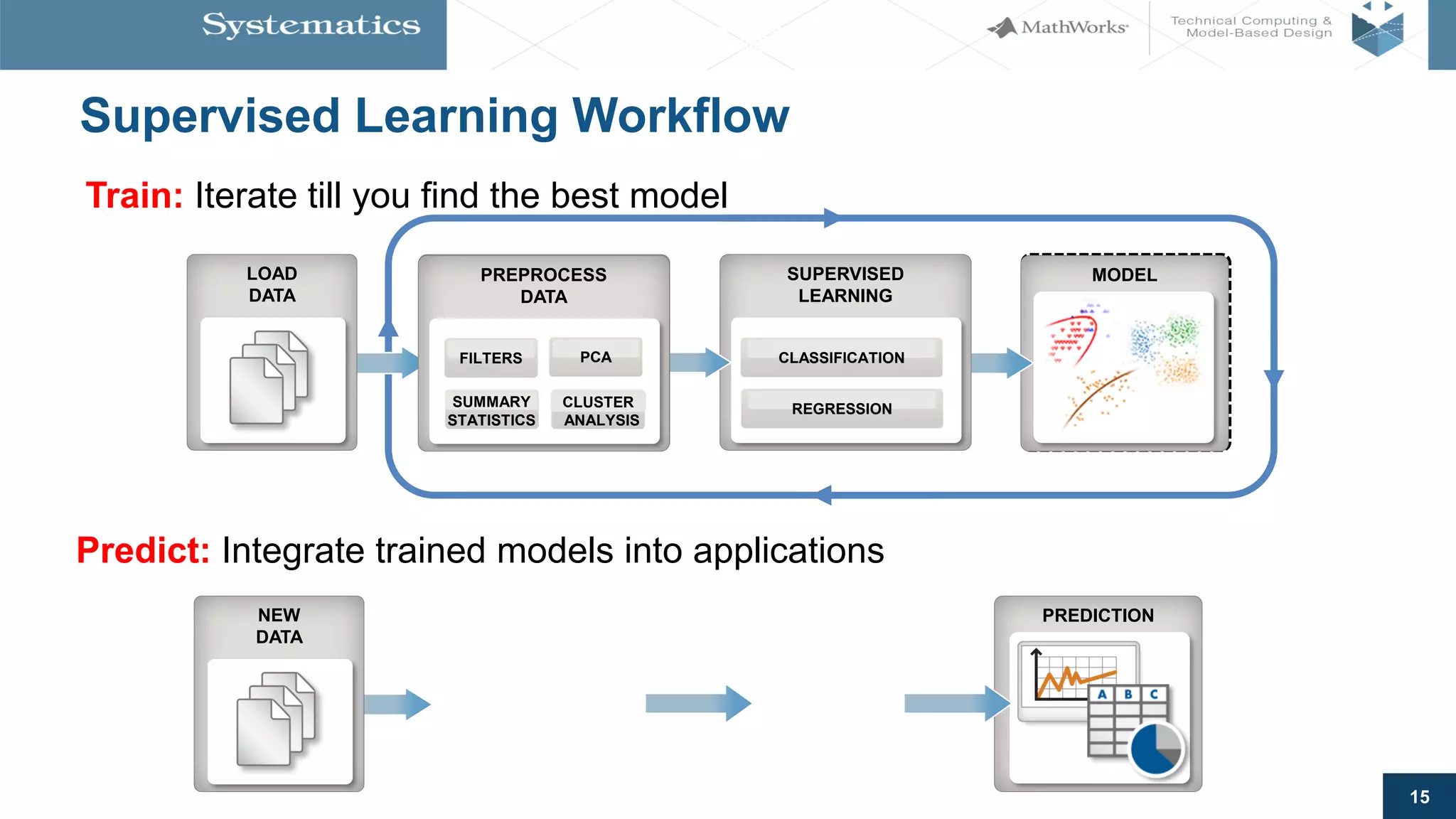 Systematics

MathWorks

Technical Computing & Model-Based Design

Supervised Learning Workflow

Train: Iterate till you find the best model

LOAD DATA

PREPROCESS DATA

FILTERS

PCA

SUMMARY STATISTICS

CLUSTER ANALYSIS

SUPERVISED LEARNING

CLASSIFICATION

REGRESSION

MODEL

Predict: Integrate trained models into applications

NEW DATA

PREDICTION

A B C

15